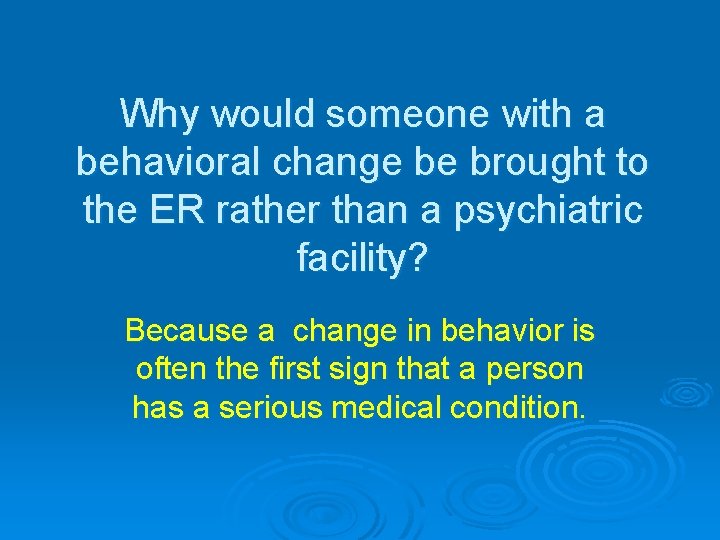 Why would someone with a behavioral change be brought to the ER rather than a psychiatric facility?

Because a  change in behavior is often the first sign that a person has a serious medical condition.